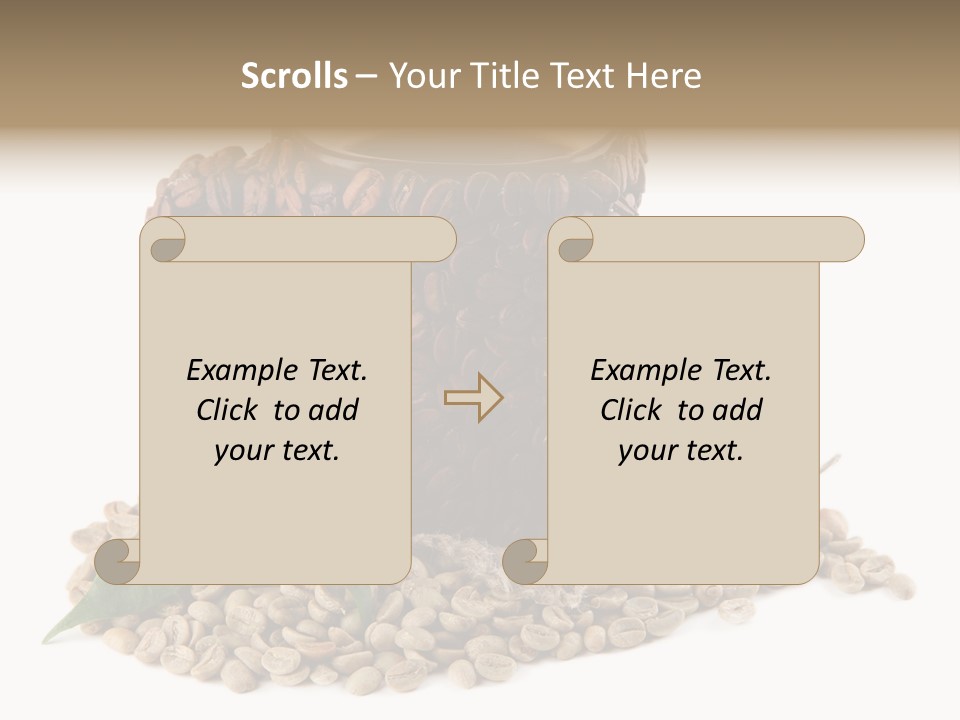 Scrolls – Your Title Text Here

Example Text. Click to add your text.

Example Text. Click to add your text.